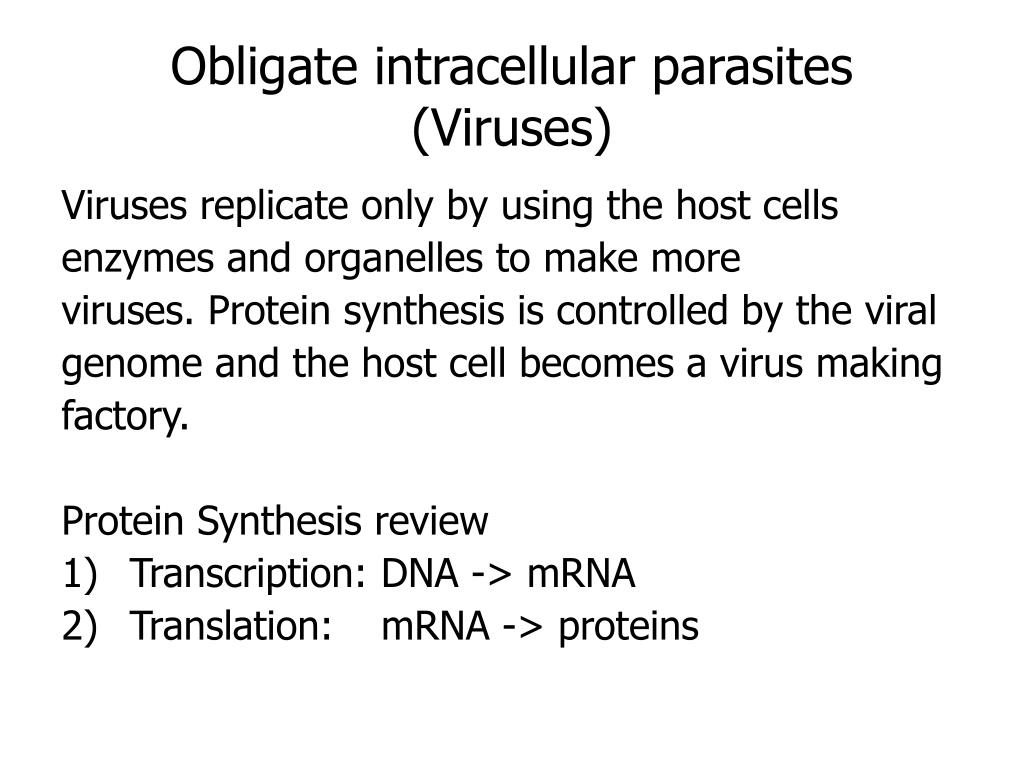 Obligate intracellular parasites (Viruses)

Viruses replicate only by using the host cells enzymes and organelles to make more viruses. Protein synthesis is controlled by the viral genome and the host cell becomes a virus making factory.

Protein Synthesis review
1) Transcription: DNA -> mRNA
2) Translation: mRNA -> proteins